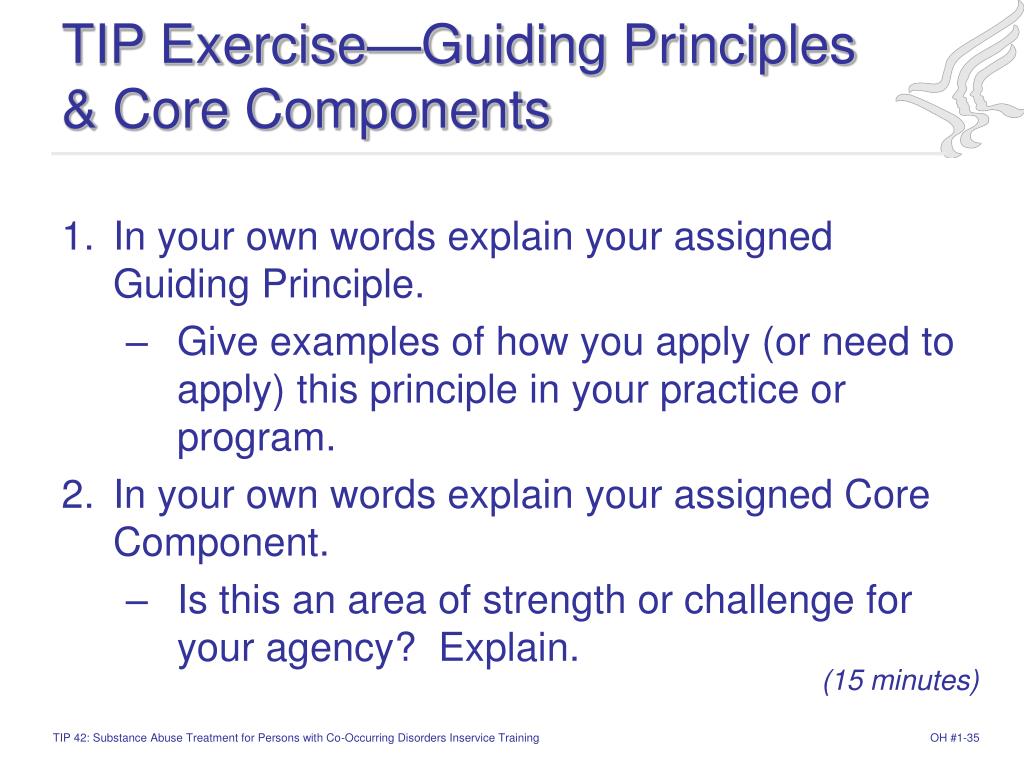 TIP Exercise—Guiding Principles & Core Components

1. In your own words explain your assigned Guiding Principle.

– Give examples of how you apply (or need to apply) this principle in your practice or program.

2. In your own words explain your assigned Core Component.

– Is this an area of strength or challenge for your agency? Explain.

(15 minutes)

TIP 42: Substance Abuse Treatment for Persons with Co-Occurring Disorders Inservice Training

OH #1-35